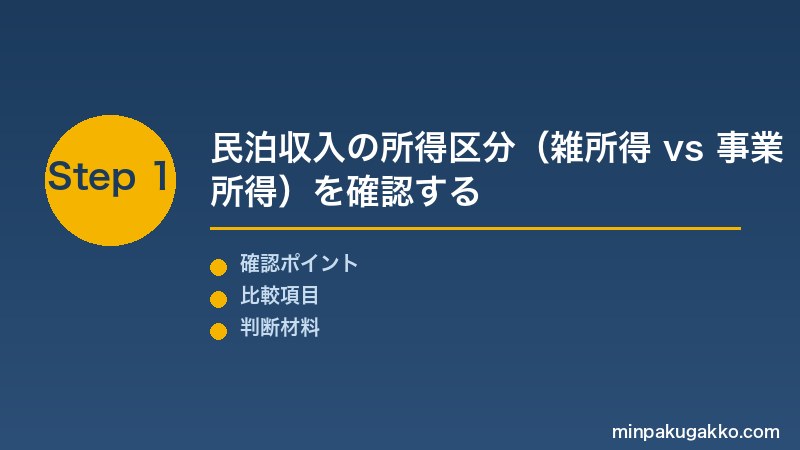 Step 1

民泊収入の所得区分（雑所得 vs 事業所得）を確認する

確認ポイント
比較項目
判断材料

minpakugakko.com